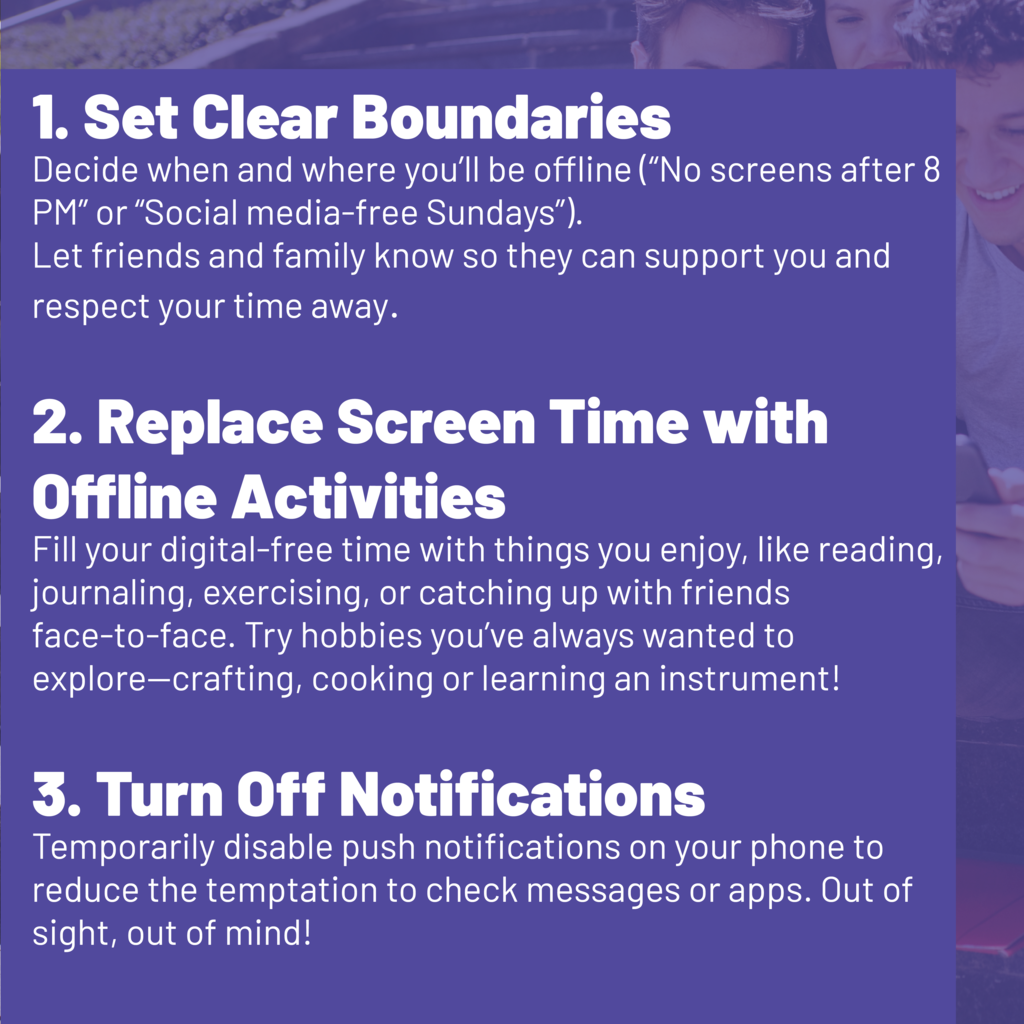 1. Set Clear Boundaries
Decide when and where you'll be offline ("No screens after 8 PM" or "Social media-free Sundays").
Let friends and family know so they can support you and respect your time away.

2. Replace Screen Time with Offline Activities
Fill your digital-free time with things you enjoy, like reading, journaling, exercising, or catching up with friends face-to-face. Try hobbies you've always wanted to explore—crafting, cooking or learning an instrument!

3. Turn Off Notifications
Temporarily disable push notifications on your phone to reduce the temptation to check messages or apps. Out of sight, out of mind!